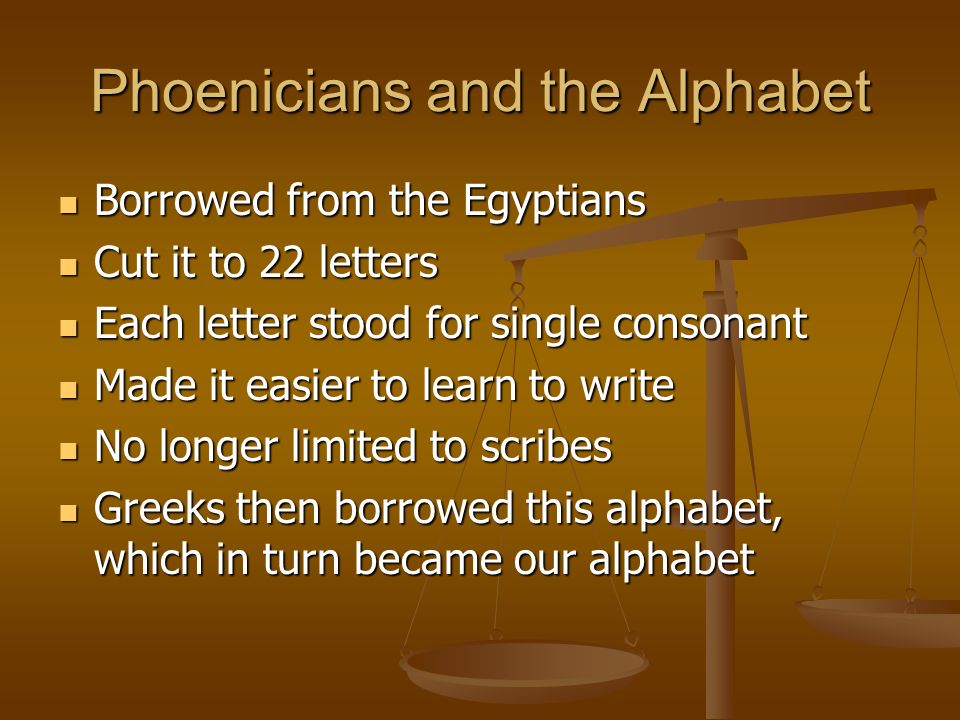 Phoenicians and the Alphabet

- Borrowed from the Egyptians
- Cut it to 22 letters
- Each letter stood for single consonant
- Made it easier to learn to write
- No longer limited to scribes
- Greeks then borrowed this alphabet, which in turn became our alphabet